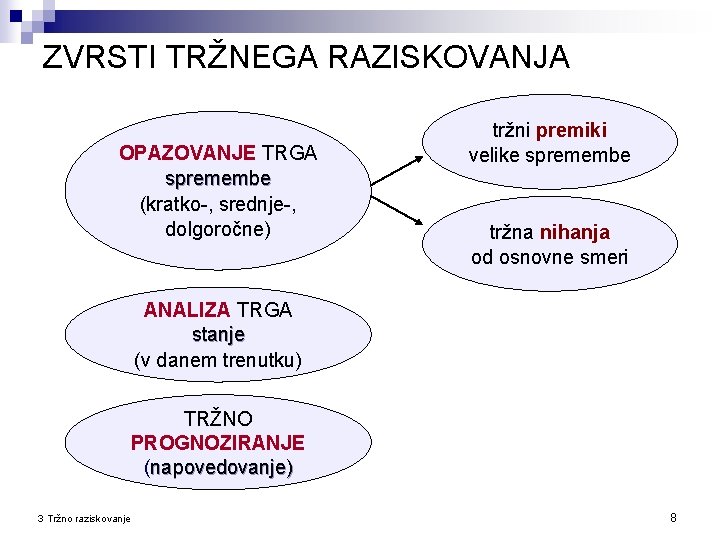 ZVRSTI TRŽNEGA RAZISKOVANJA

OPAZOVANJE TRGA
spremembe
(kratko-, srednje-, dolgoročne)

tržni premiki
velike spremembe

tržna nihanja
od osnovne smeri

ANALIZA TRGA
stanje
(v danem trenutku)

TRŽNO
PROGNOZIRANJE
(napovedovanje)

3 Tržno raziskovanje

8